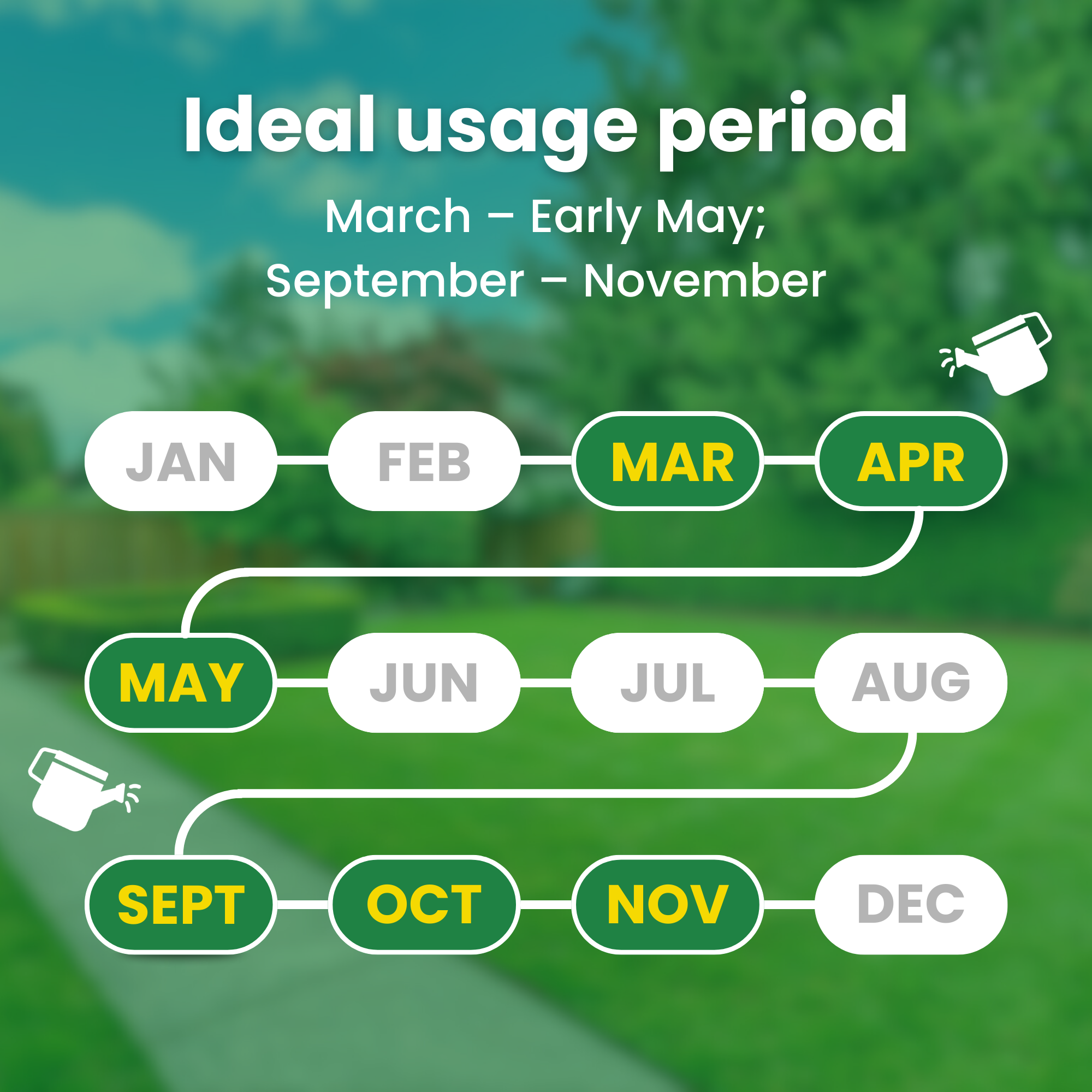 Ideal usage period

March – Early May;
September – November

JAN FEB MAR APR

MAY JUN JUL AUG

SEPT OCT NOV DEC